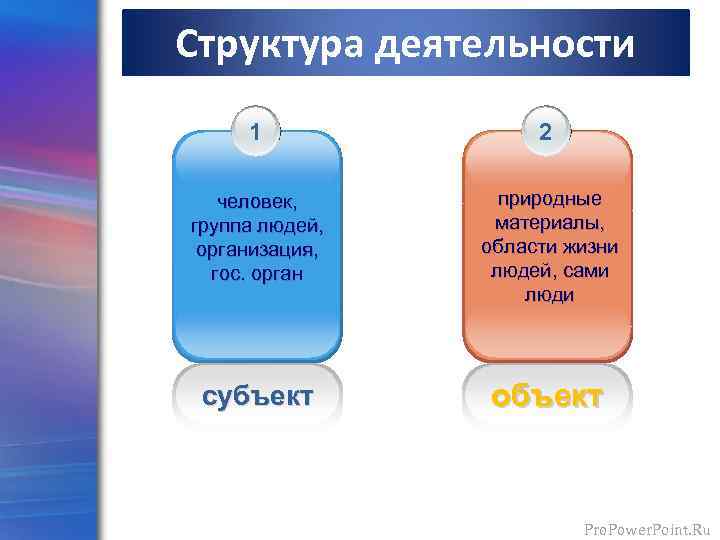 Структура деятельности

1

человек, группа людей, организация, гос. орган

субъект

2

природные материалы, области жизни людей, сами люди

объект

ProPowerPoint.Ru